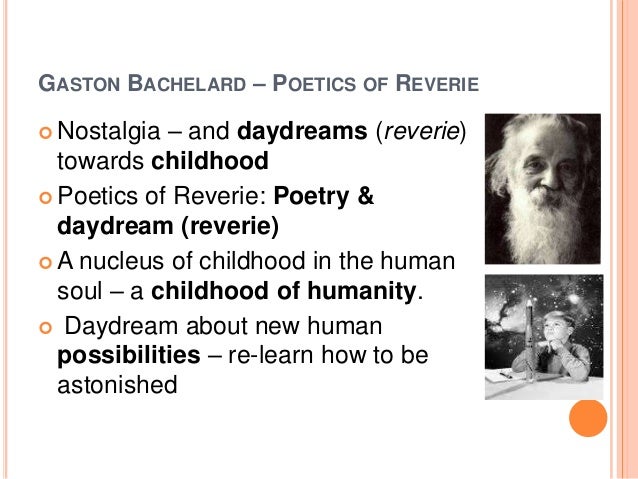 GASTON BACHELARD – POETICS OF REVERIE

Nostalgia – and daydreams (reverie) towards childhood

Poetics of Reverie: Poetry & daydream (reverie)

A nucleus of childhood in the human soul – a childhood of humanity.

Daydream about new human possibilities – re-learn how to be astonished